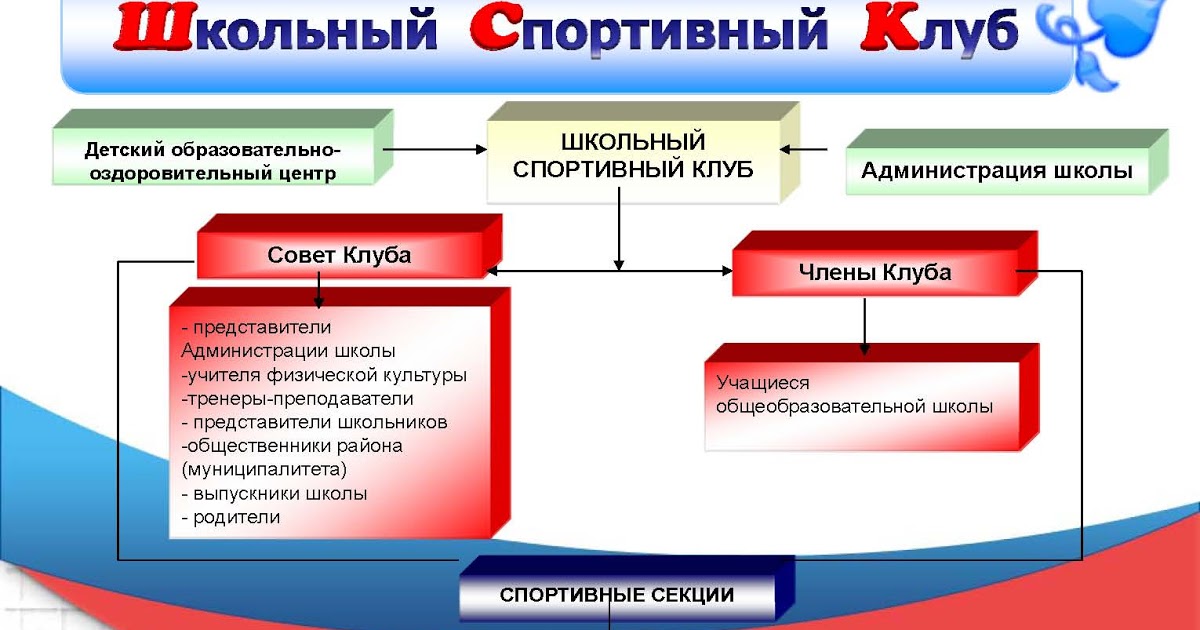 Школьный Спортивный Клуб

Детский образовательно-оздоровительный центр

ШКОЛЬНЫЙ СПОРТИВНЫЙ КЛУБ

Администрация школы

Совет Клуба

Члены Клуба

- представители Администрации школы
-учителя физической культуры
-тренеры-преподаватели
- представители школьников
-общественники района (муниципалитета)
- выпускники школы
- родители

Учащиеся общеобразовательной школы

СПОРТИВНЫЕ СЕКЦИИ